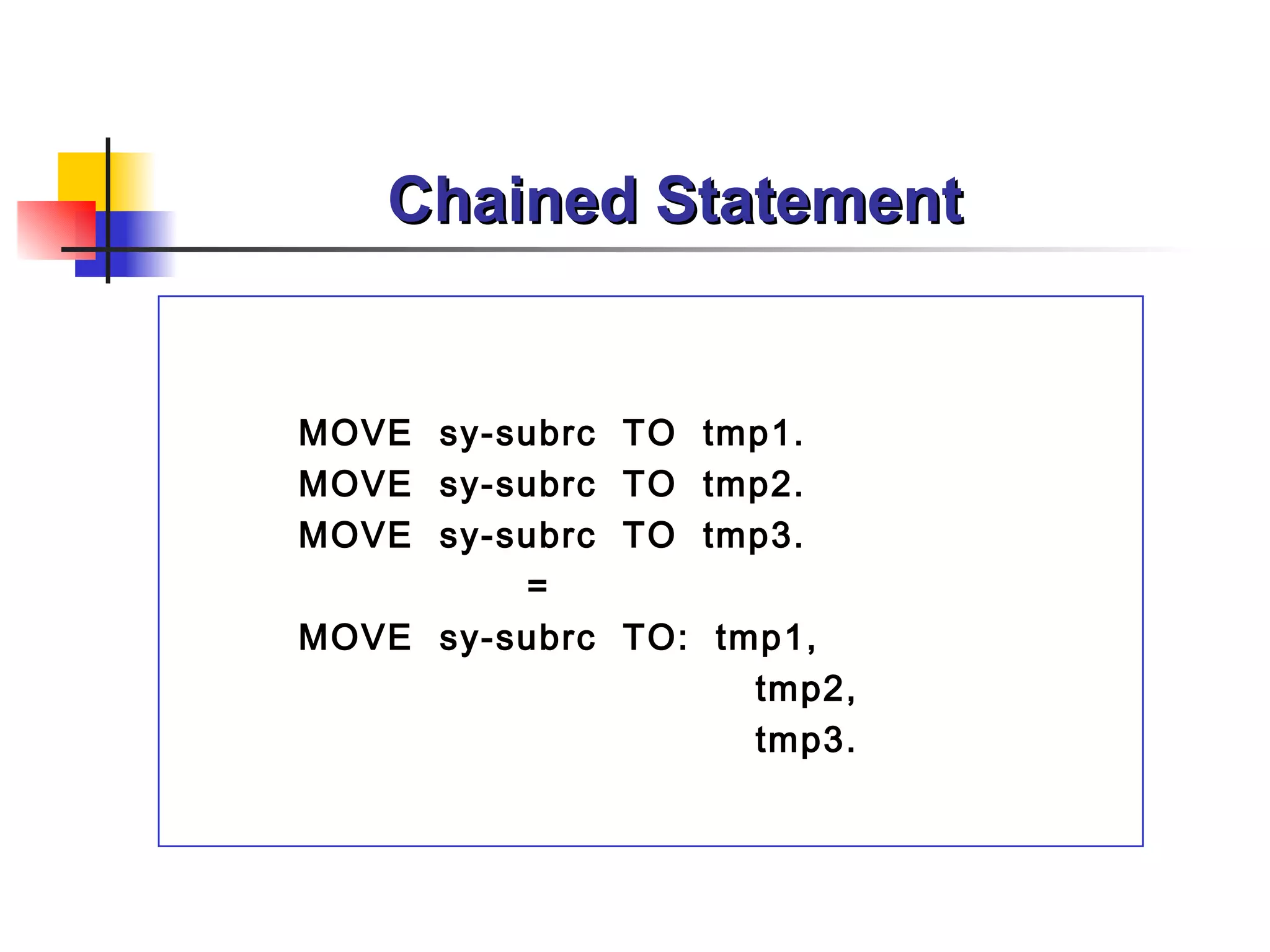 Chained Statement

MOVE sy-subrc TO tmp1.
MOVE sy-subrc TO tmp2.
MOVE sy-subrc TO tmp3.
=
MOVE sy-subrc TO: tmp1,
tmp2,
tmp3.